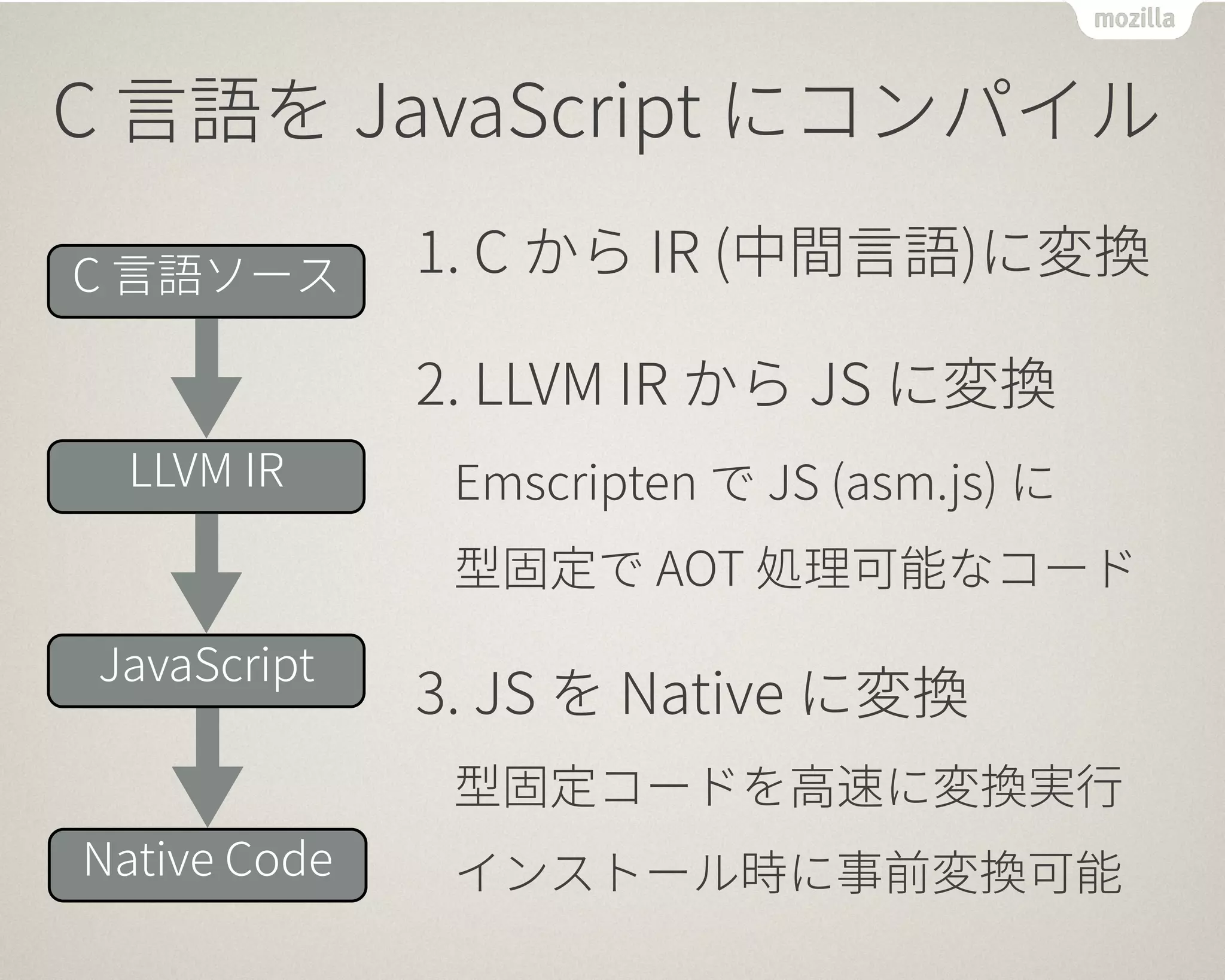 mozilla

C 言語を JavaScript にコンパイル

C 言語ソース

LLVM IR

JavaScript

Native Code

1. C から IR (中間言語)に変換

2. LLVM IR から JS に変換

Emscripten で JS (asm.js) に

型固定で AOT 処理可能なコード

3. JS を Native に変換

型固定コードを高速に変換実行

インストール時に事前変換可能